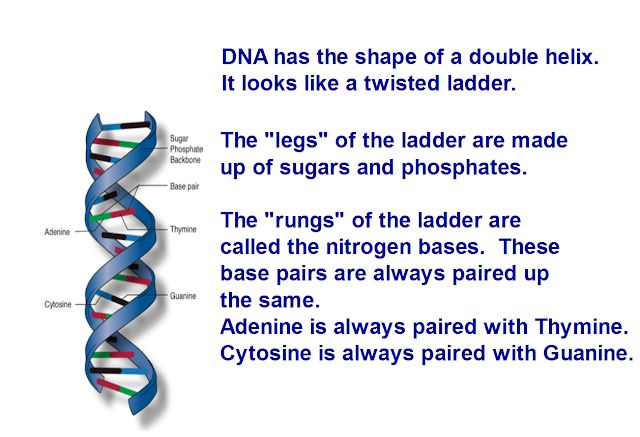 Sugar Phosphate Backbone

Base pair

Adenine

Thymine

Cytosine

Guanine

DNA has the shape of a double helix. It looks like a twisted ladder.

The "legs" of the ladder are made up of sugars and phosphates.

The "rungs" of the ladder are called the nitrogen bases. These base pairs are always paired up the same.
Adenine is always paired with Thymine.
Cytosine is always paired with Guanine.